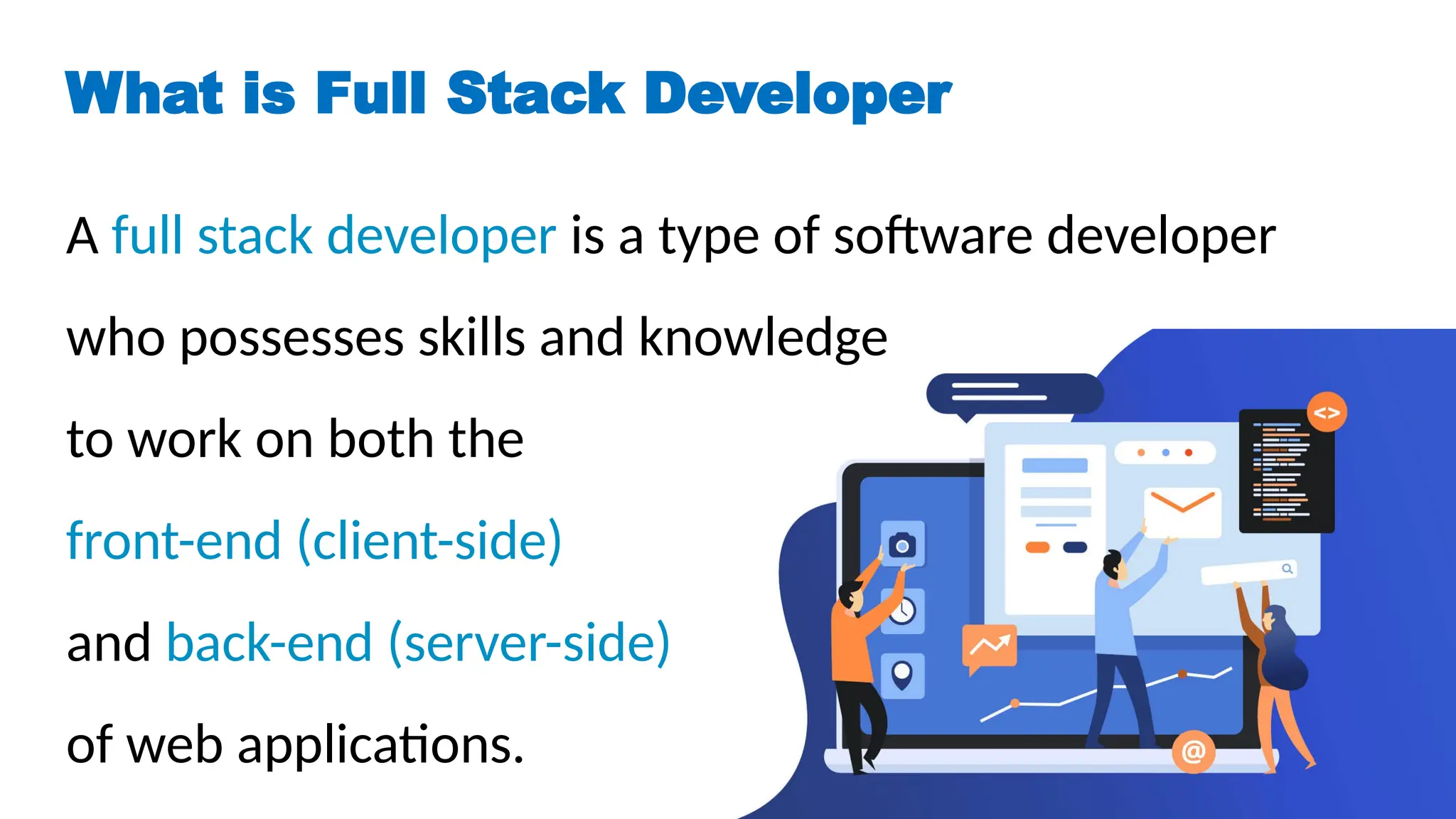 What is Full Stack Developer

A full stack developer is a type of software developer who possesses skills and knowledge to work on both the front-end (client-side) and back-end (server-side) of web applications.

<>

@